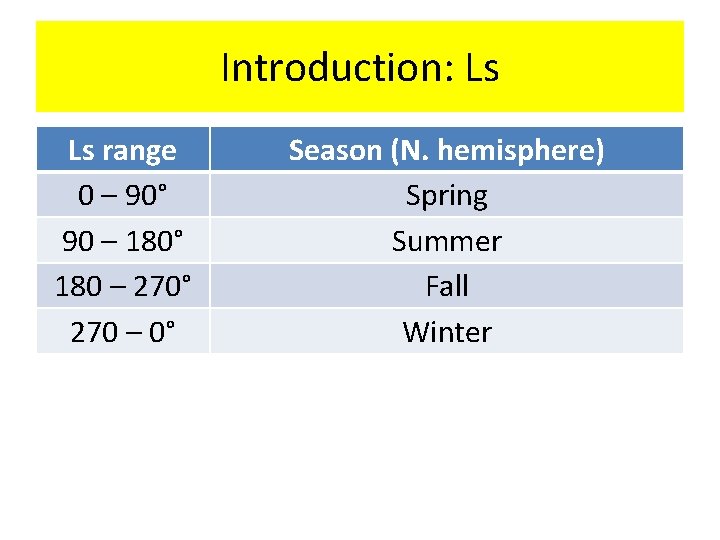 Introduction: Ls

| Ls range | Season (N. hemisphere) |
|---|---|
| 0 – 90° | Spring |
| 90 – 180° | Summer |
| 180 – 270° | Fall |
| 270 – 0° | Winter |